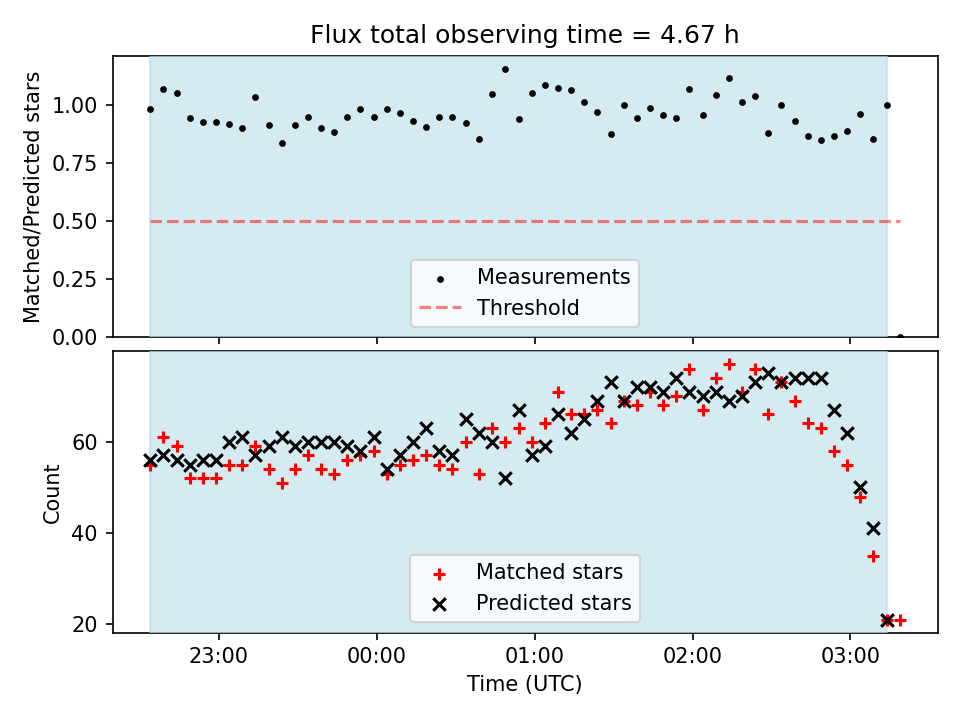 Flux total observing time = 4.67 h

Matched/Predicted stars

1.00
0.75
0.50
0.25
0.00

Measurements
Threshold

Count

60
40
20

Matched stars
Predicted stars

23:00
00:00
01:00
02:00
03:00

Time (UTC)